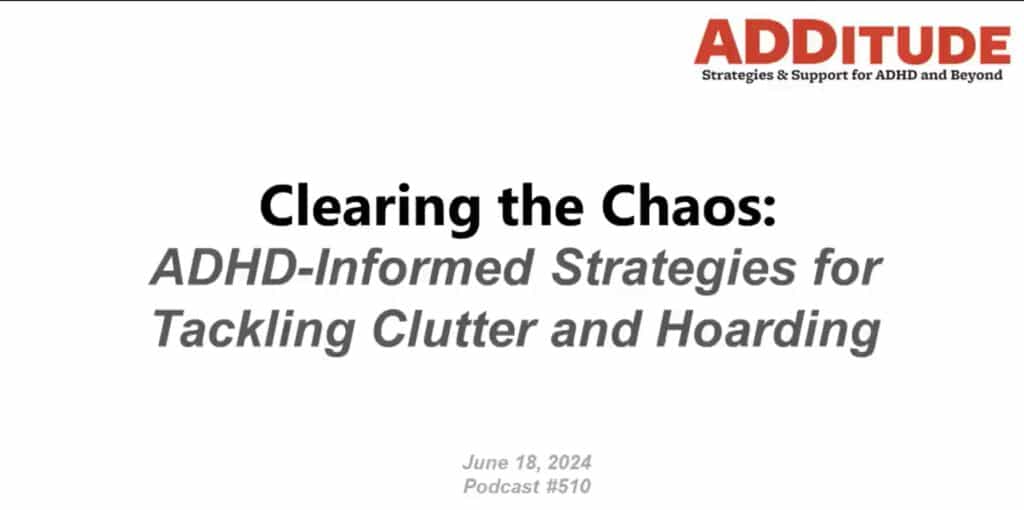 ADDITUDE
Strategies & Support for ADHD and Beyond

Clearing the Chaos:
ADHD-Informed Strategies for Tackling Clutter and Hoarding

June 18, 2024
Podcast #510